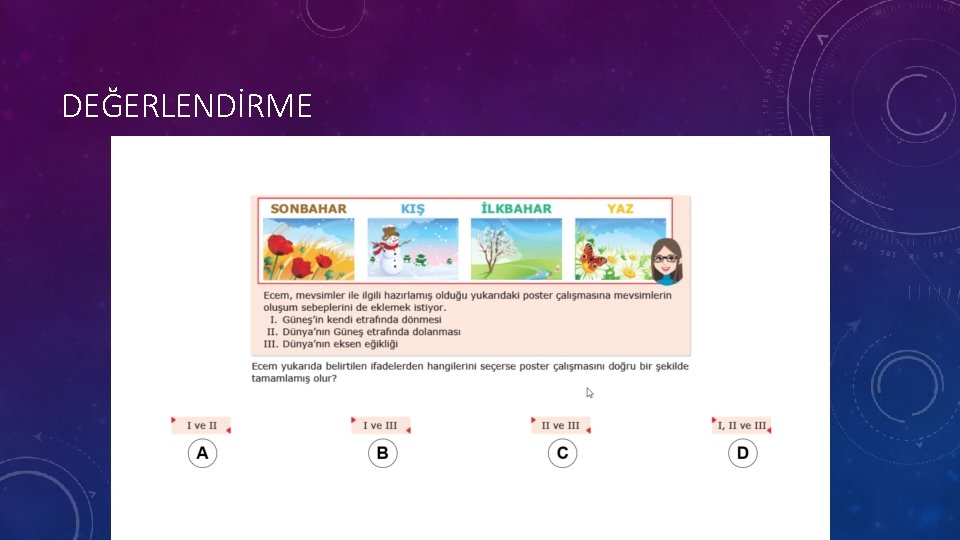 DEĞERLENDİRME

SONBAHAR KIŞ İLKBAHAR YAZ

Ecem, mevsimler ile ilgili hazırlamış olduğu yukarıdaki poster çalışmasına mevsimlerin oluşum sebeplerini de eklemek istiyor.
I. Güneş'in kendi etrafında dönmesi
II. Dünya'nın Güneş etrafında dolanması
III. Dünya'nın eksen eğikliği

Ecem yukarıda belirtilen ifadelerden hangilerini seçerse poster çalışmasını doğru bir şekilde tamamlamış olur?

I ve II
A

I ve III
B

II ve III
C

I, II ve III
D